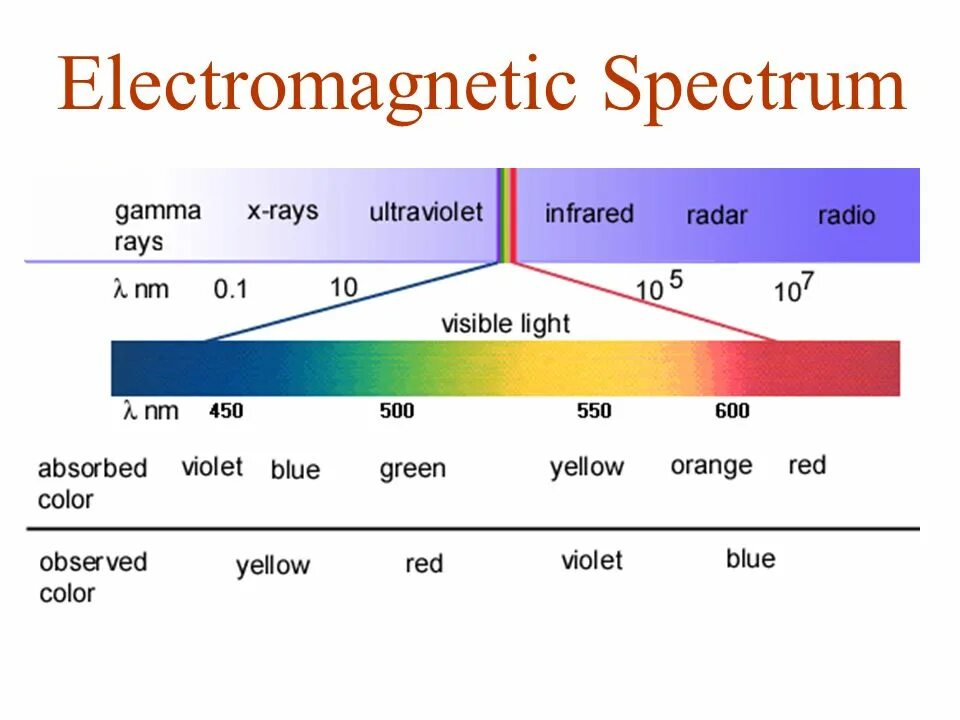 Electromagnetic Spectrum

gamma rays x-rays ultraviolet infrared radar radio

$\lambda$ nm 0.1 10 $10^5$ $10^7$

visible light

$\lambda$ nm 450 500 550 600

absorbed color violet blue green yellow orange red

observed color yellow red violet blue